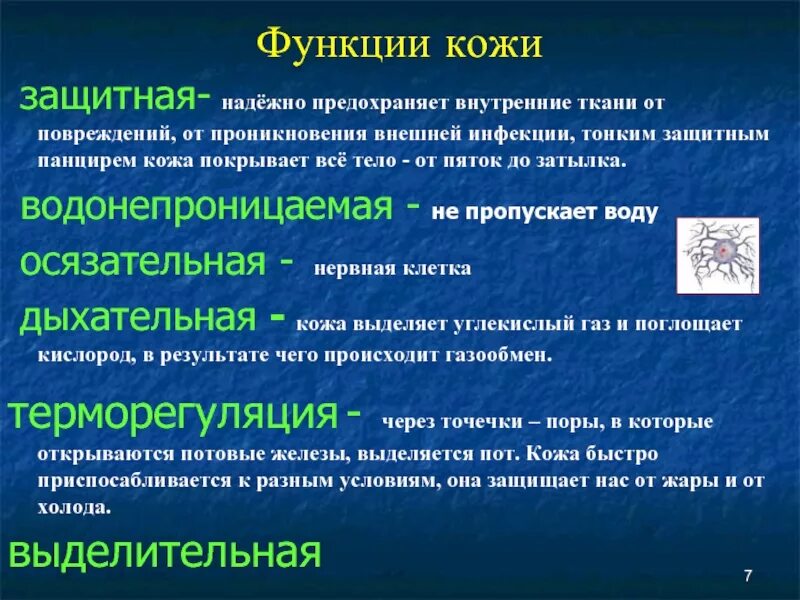 Функции кожи

защитная- надёжно предохраняет внутренние ткани от повреждений, от проникновения внешней инфекции, тонким защитным панцирем кожа покрывает всё тело - от пяток до затылка.

водонепроницаемая - не пропускает воду

осязательная - нервная клетка

дыхательная - кожа выделяет углекислый газ и поглощает кислород, в результате чего происходит газообмен.

терморегуляция - через точечки – поры, в которые открываются потовые железы, выделяется пот. Кожа быстро приспосабливается к разным условиям, она защищает нас от жары и от холода.

выделительная

7